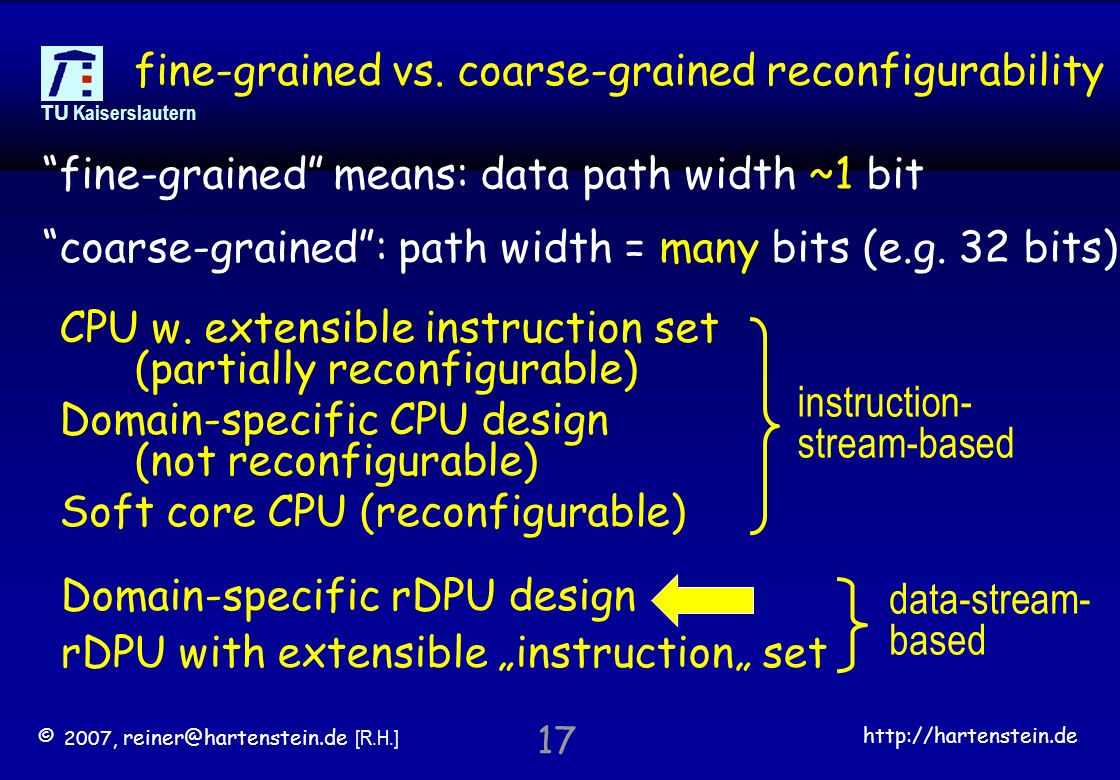 TU Kaiserslautern

fine-grained vs. coarse-grained reconfigurability

“fine-grained” means: data path width ~1 bit

“coarse-grained”: path width = many bits (e.g. 32 bits)

CPU w. extensible instruction set (partially reconfigurable)
Domain-specific CPU design (not reconfigurable)
Soft core CPU (reconfigurable)

instruction-stream-based

Domain-specific rDPU design
rDPU with extensible „instruction„ set

data-stream-based

© 2007, reiner@hartenstein.de [R.H.]

17

http://hartenstein.de